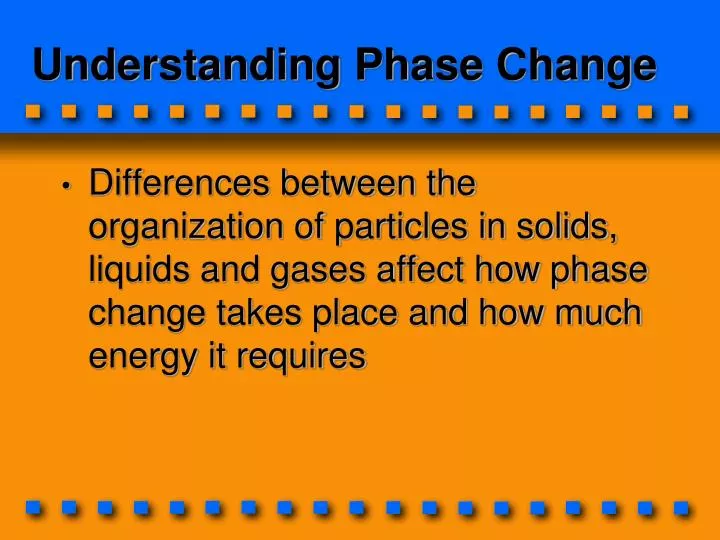 Understanding Phase Change

• Differences between the organization of particles in solids, liquids and gases affect how phase change takes place and how much energy it requires